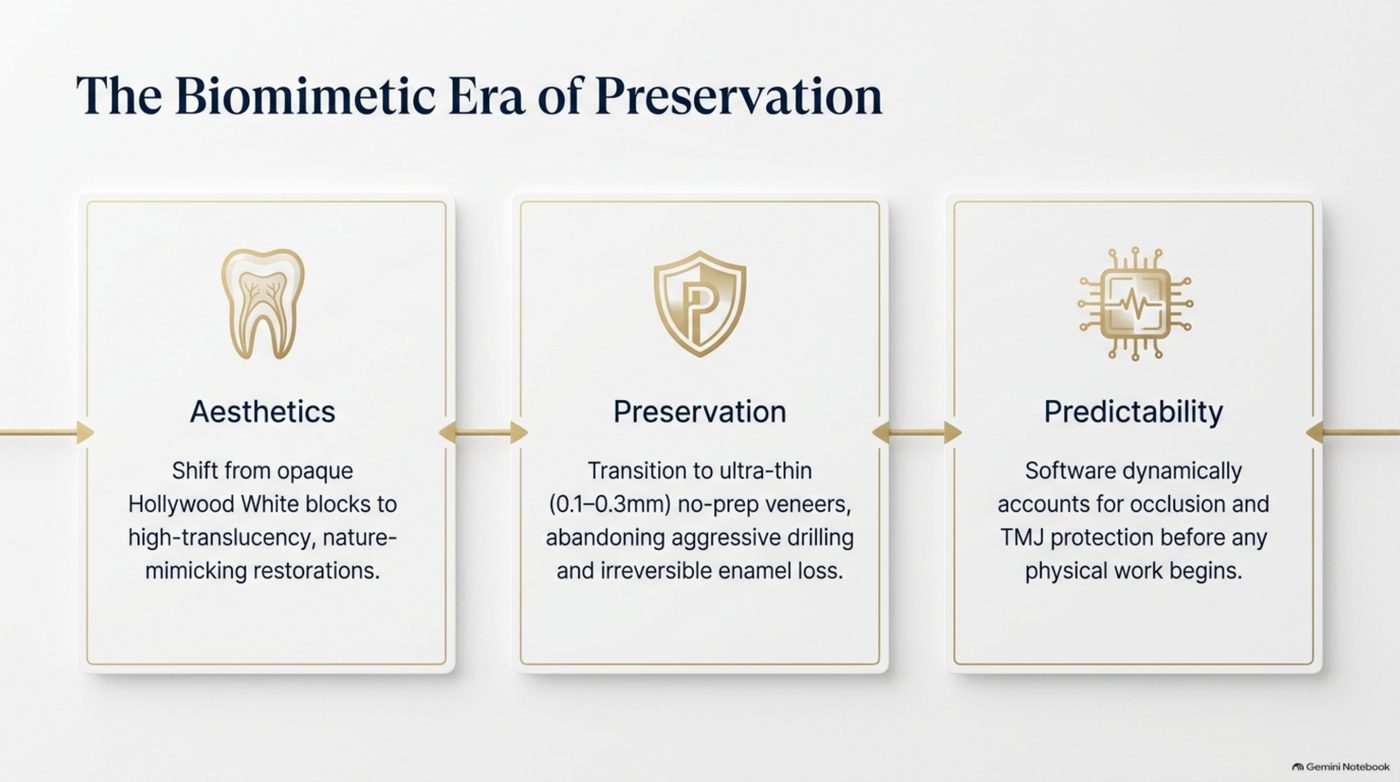 The Biomimetic Era of Preservation

Aesthetics

Shift from opaque Hollywood White blocks to high-translucency, nature-mimicking restorations.

Preservation

Transition to ultra-thin (0.1–0.3mm) no-prep veneers, abandoning aggressive drilling and irreversible enamel loss.

Predictability

Software dynamically accounts for occlusion and TMJ protection before any physical work begins.

Gemini Notebook